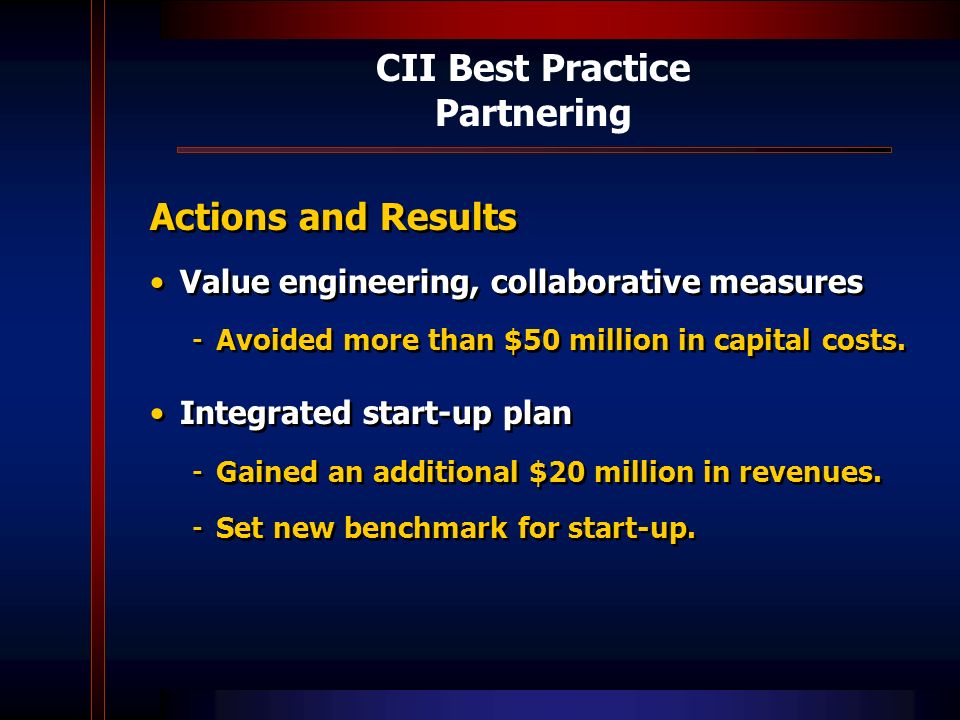 CII Best Practice
Partnering

Actions and Results

• Value engineering, collaborative measures

- Avoided more than \$50 million in capital costs.

• Integrated start-up plan

- Gained an additional \$20 million in revenues.

- Set new benchmark for start-up.